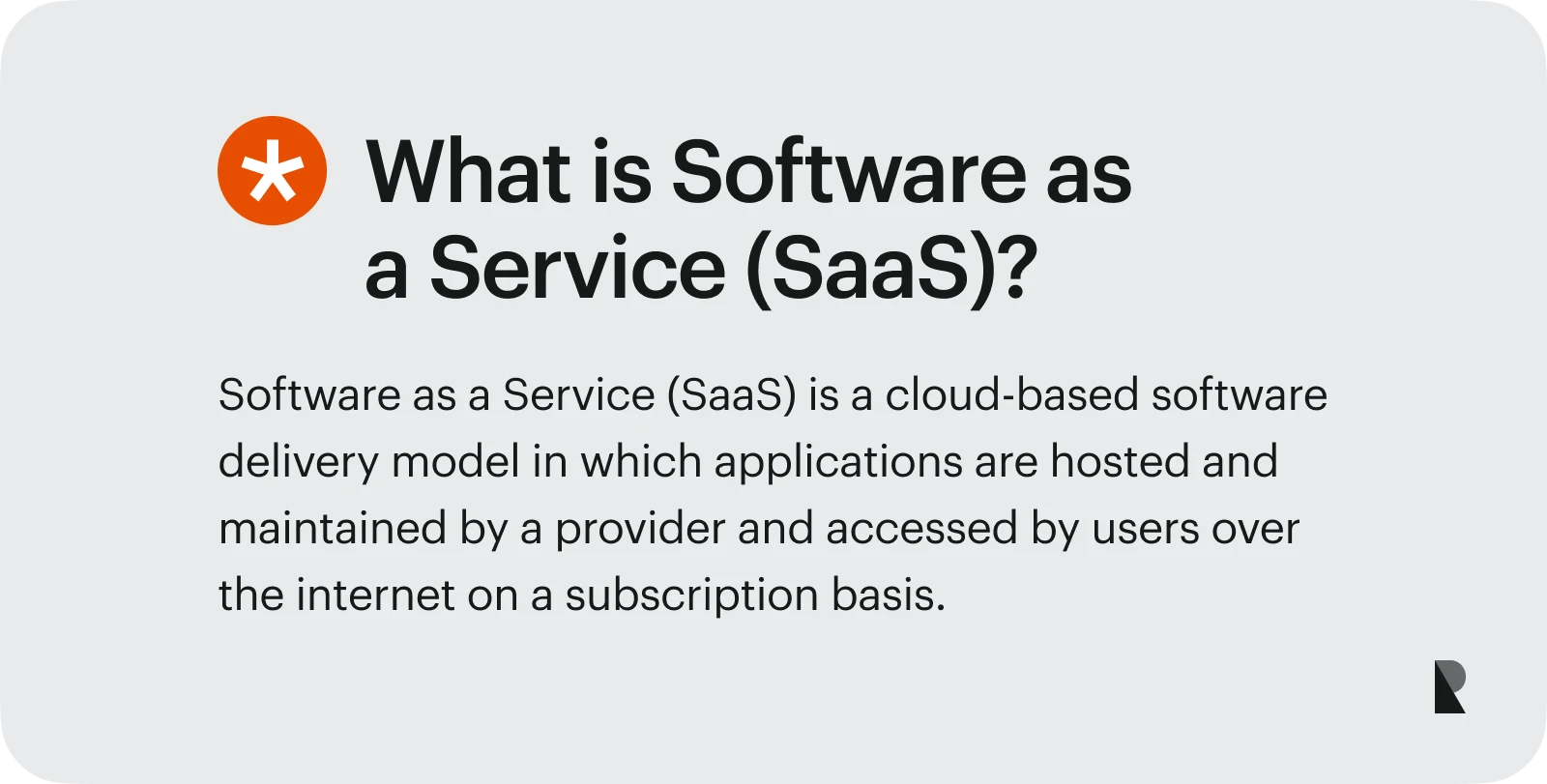 What is Software as a Service (SaaS)?

Software as a Service (SaaS) is a cloud-based software delivery model in which applications are hosted and maintained by a provider and accessed by users over the internet on a subscription basis.